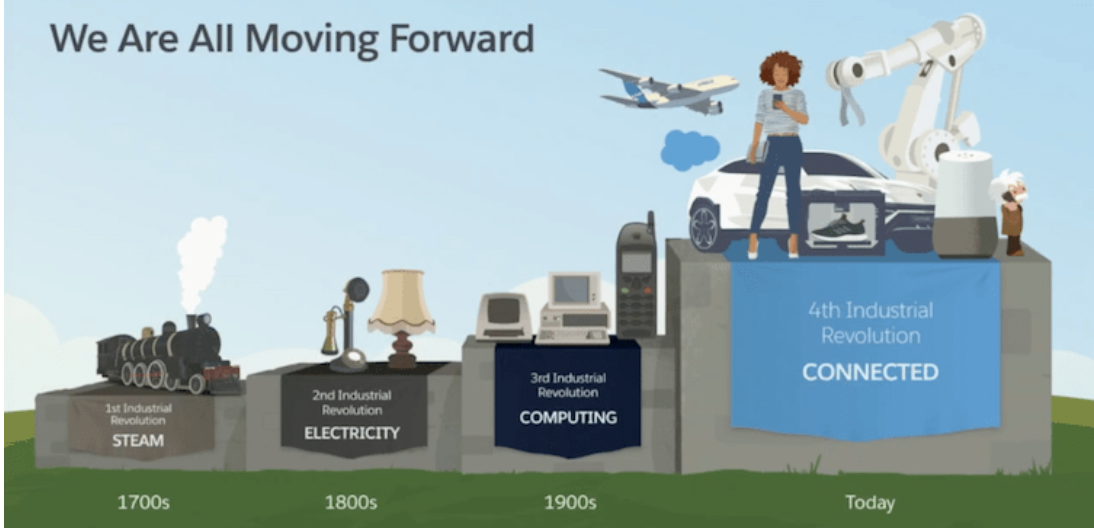 We Are All Moving Forward

1st Industrial Revolution
STEAM

2nd Industrial Revolution
ELECTRICITY

3rd Industrial Revolution
COMPUTING

4th Industrial Revolution
CONNECTED

1700s

1800s

1900s

Today